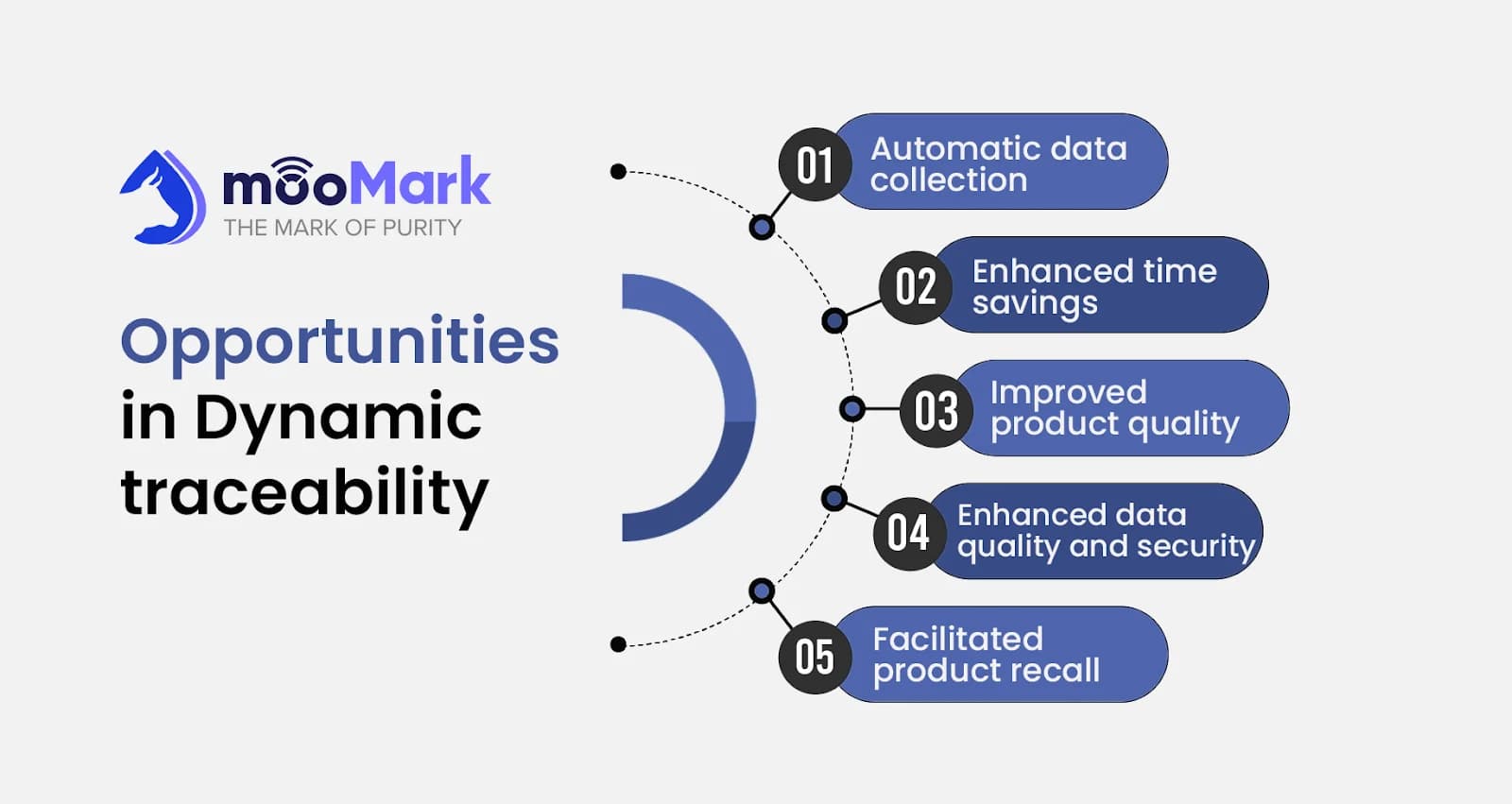 mooMark
THE MARK OF PURITY

Opportunities in Dynamic traceability

01 Automatic data collection

02 Enhanced time savings

03 Improved product quality

04 Enhanced data quality and security

05 Facilitated product recall